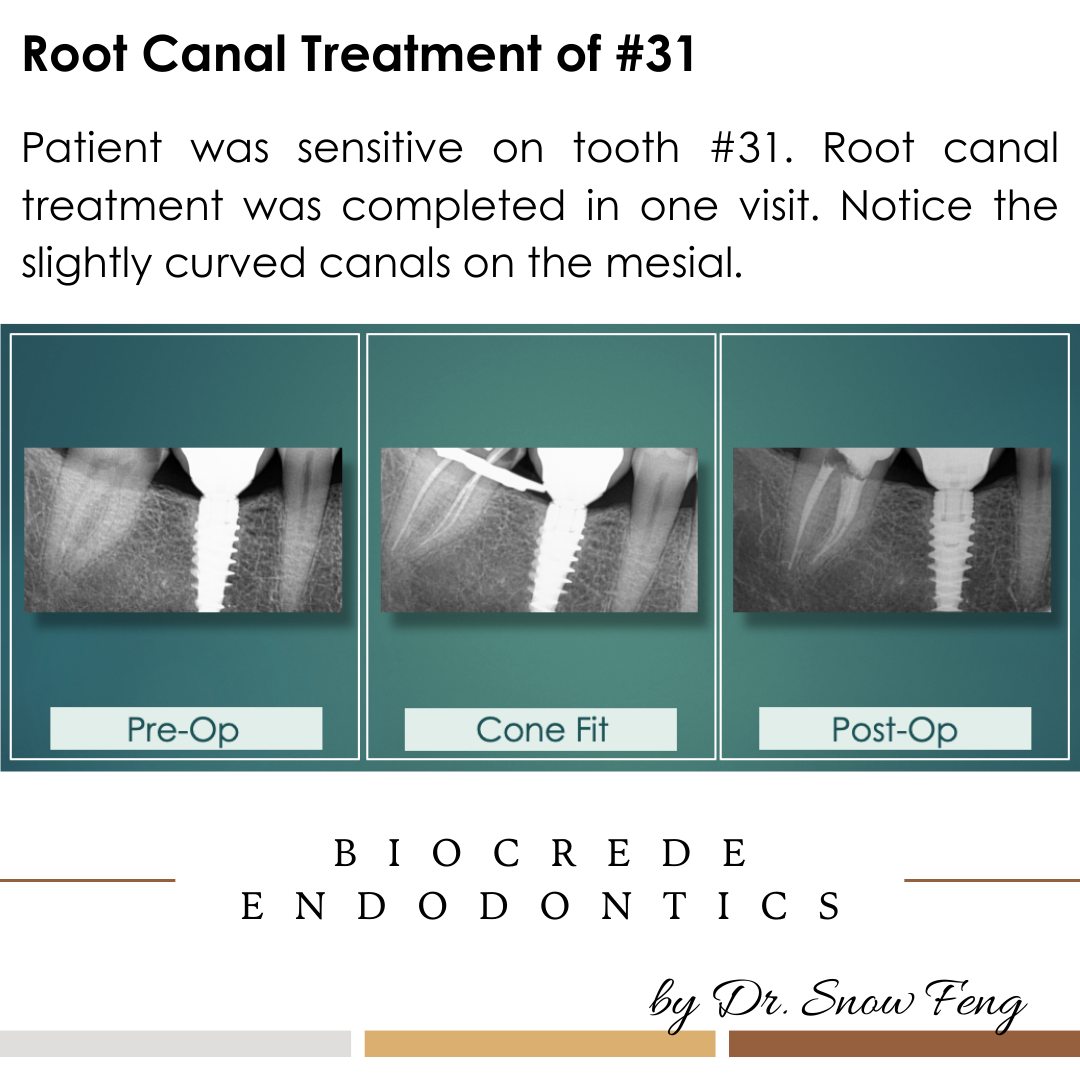 Root Canal Treatment of #31

Patient was sensitive on tooth #31. Root canal treatment was completed in one visit. Notice the slightly curved canals on the mesial.

Pre-Op

Cone Fit

Post-Op

BIOCREDE
ENDODONTICS

by Dr. Snow Feng